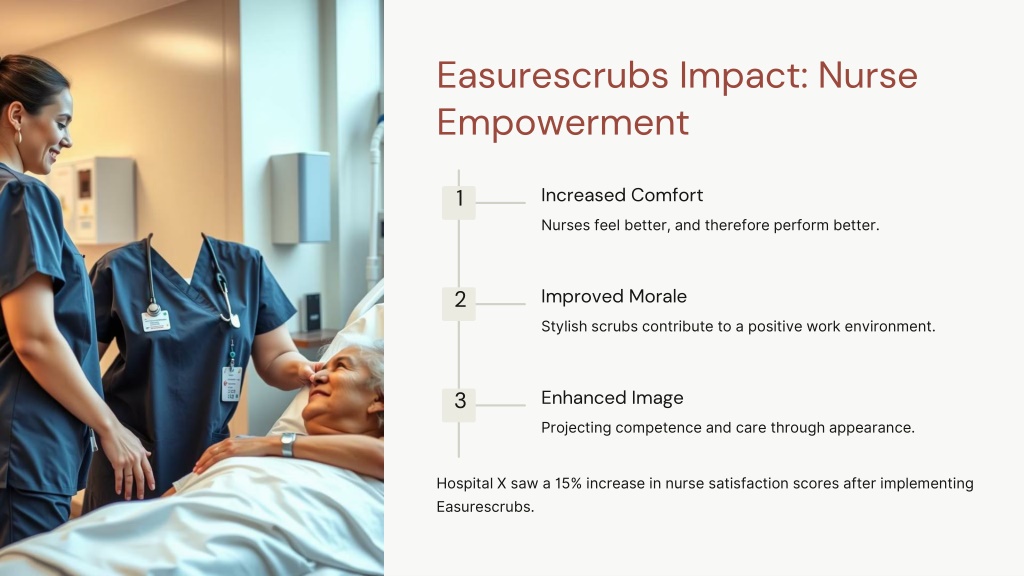 Easurescrubs Impact: Nurse Empowerment

1

Increased Comfort

Nurses feel better, and therefore perform better.

2

Improved Morale

Stylish scrubs contribute to a positive work environment.

3

Enhanced Image

Projecting competence and care through appearance.

Hospital X saw a 15% increase in nurse satisfaction scores after implementing Easurescrubs.